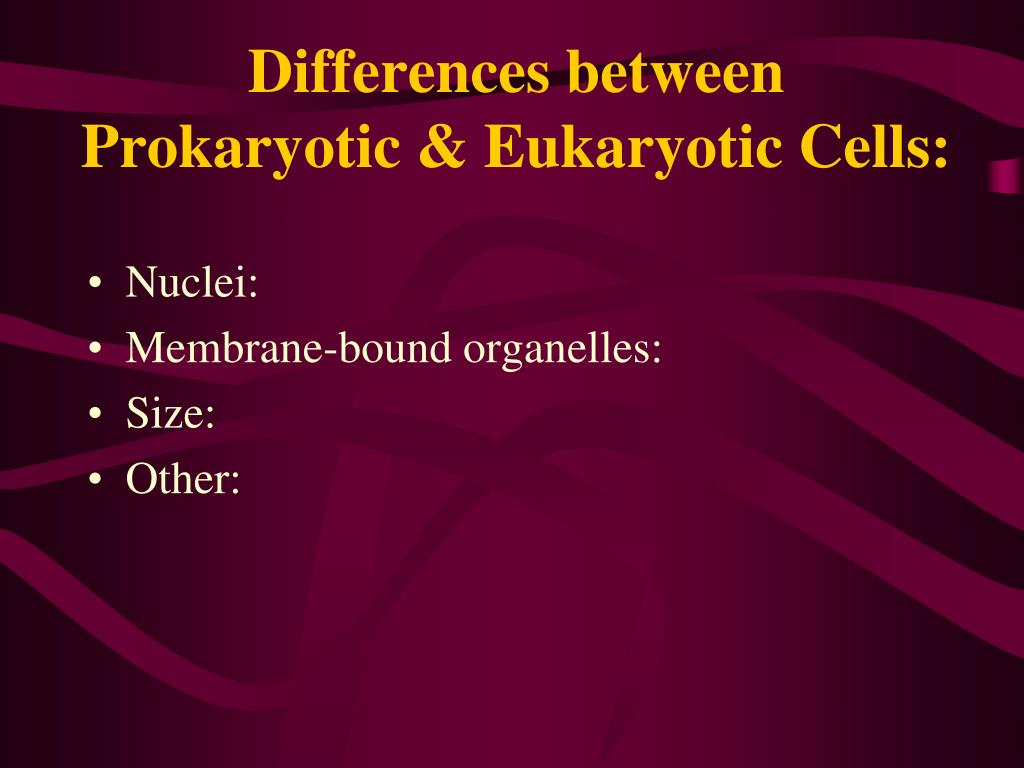 Differences between
Prokaryotic & Eukaryotic Cells:

• Nuclei:
• Membrane-bound organelles:
• Size:
• Other: